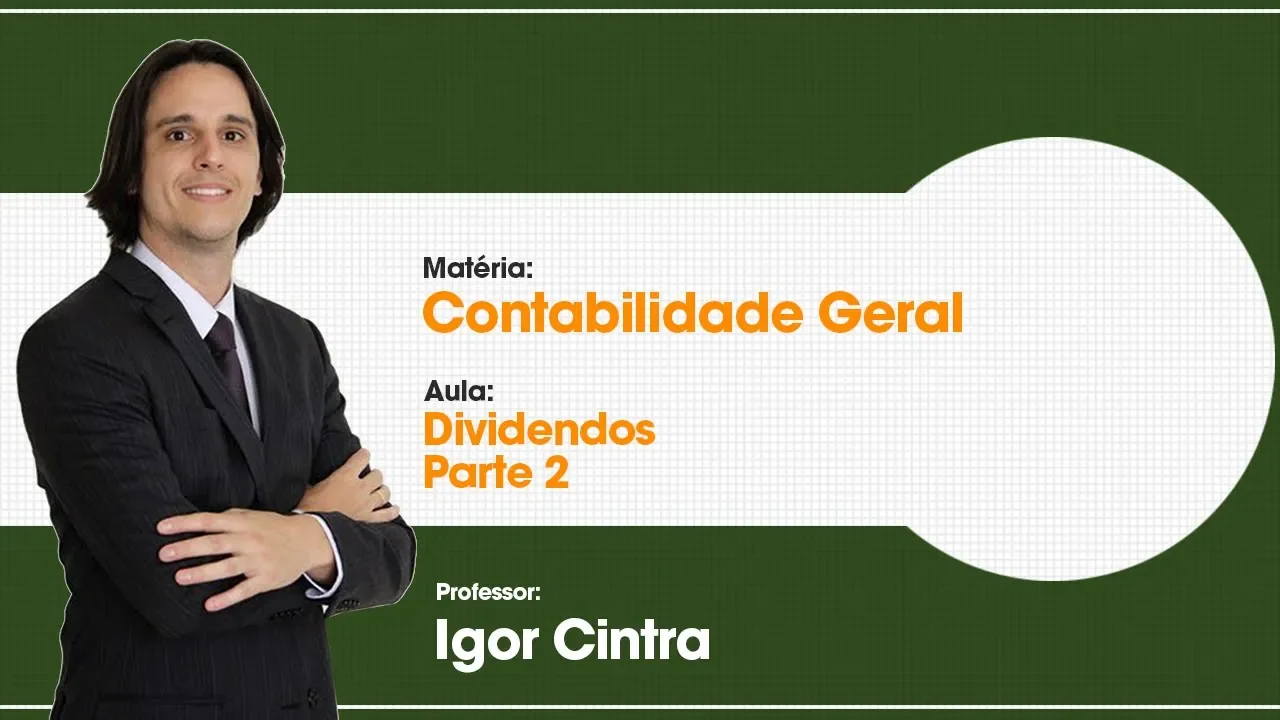 Matéria:
Contabilidade Geral

Aula:
Dividendos
Parte 2

Professor:
Igor Cintra